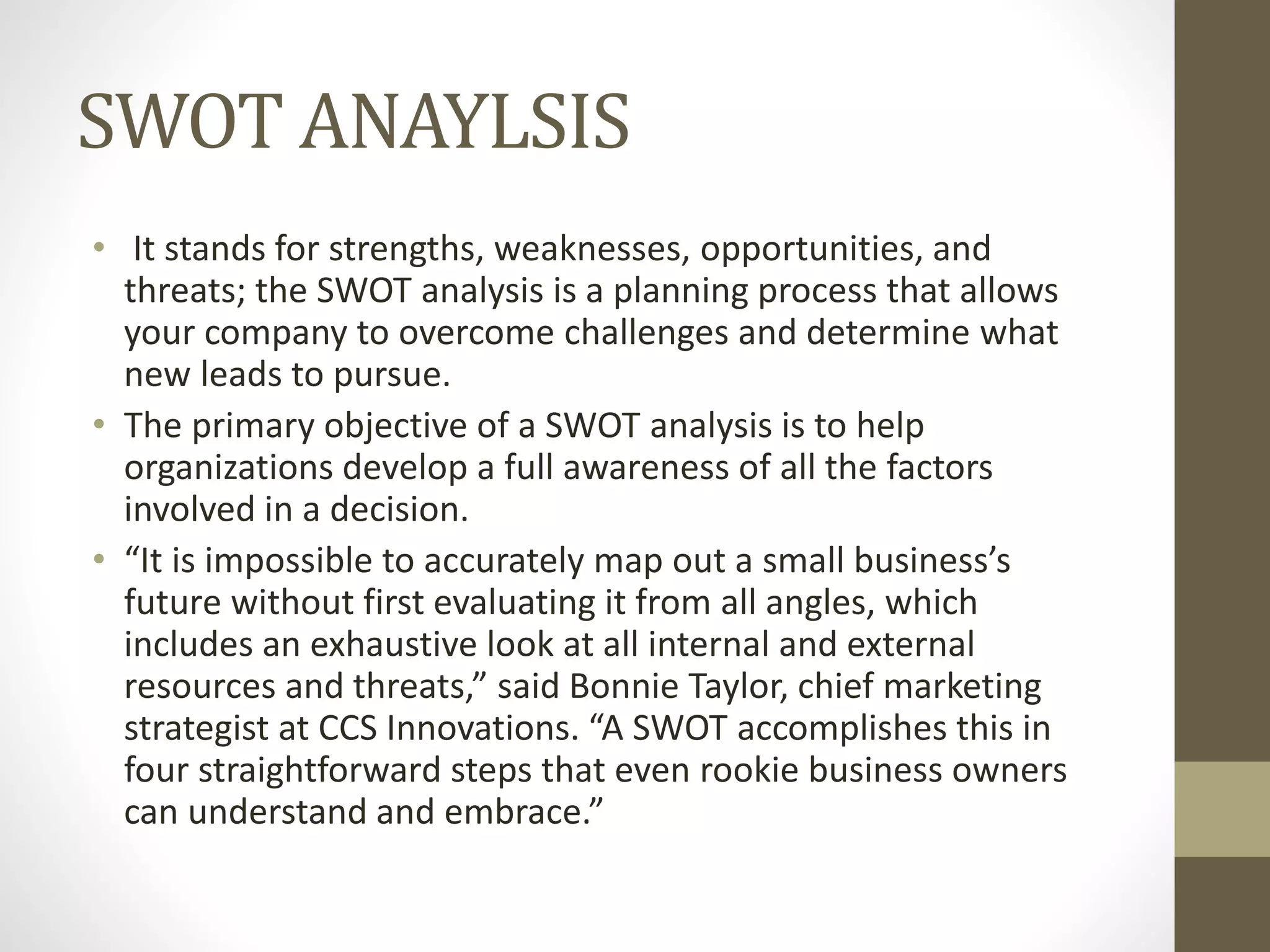 SWOT ANAYLSIS

• It stands for strengths, weaknesses, opportunities, and threats; the SWOT analysis is a planning process that allows your company to overcome challenges and determine what new leads to pursue.
• The primary objective of a SWOT analysis is to help organizations develop a full awareness of all the factors involved in a decision.
• “It is impossible to accurately map out a small business’s future without first evaluating it from all angles, which includes an exhaustive look at all internal and external resources and threats,” said Bonnie Taylor, chief marketing strategist at CCS Innovations. “A SWOT accomplishes this in four straightforward steps that even rookie business owners can understand and embrace.”